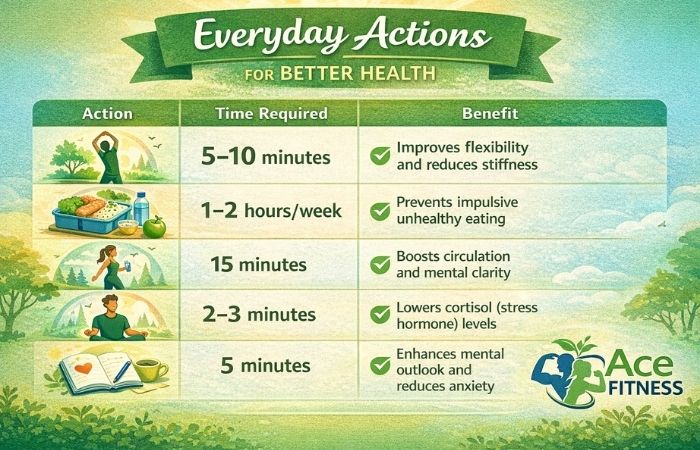 Everyday Actions

FOR BETTER HEALTH

| Action | Time Required | Benefit |
|---|---|---|
| | 5–10 minutes | Improves flexibility and reduces stiffness |
| | 1–2 hours/week | Prevents impulsive unhealthy eating |
| | 15 minutes | Boosts circulation and mental clarity |
| | 2–3 minutes | Lowers cortisol (stress hormone) levels |
| | 5 minutes | Enhances mental outlook and reduces anxiety |

Ace FITNESS